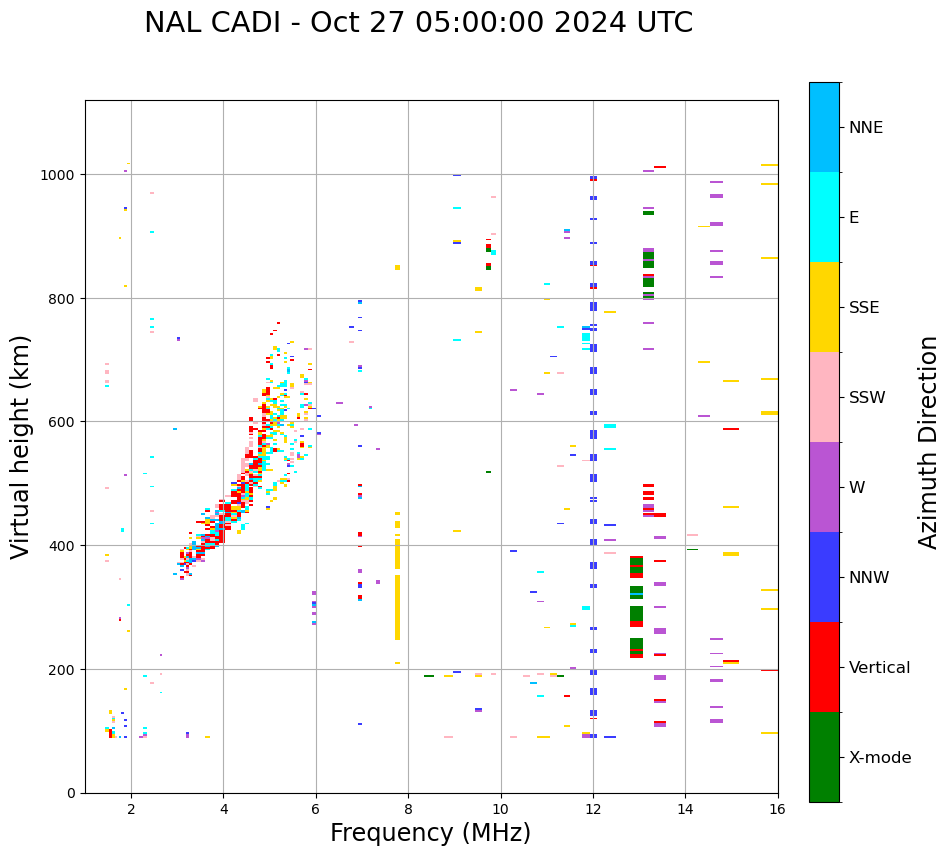 NAL CADI - Oct 27 05:00:00 2024 UTC

Virtual height (km)

1000
800
600
400
200
0

2 4 6 8 10 12 14 16

Frequency (MHz)

NNE
E
SSE
SSW
W
NNW
Vertical
X-mode

Azimuth Direction